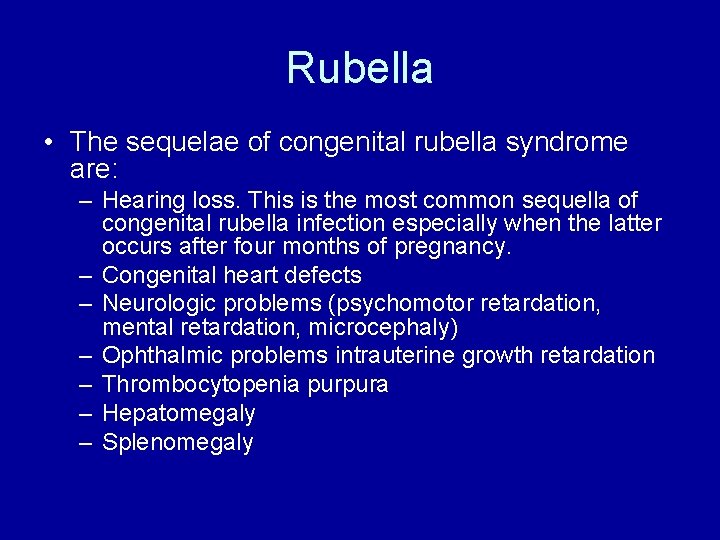 Rubella

• The sequelae of congenital rubella syndrome are:
– Hearing loss. This is the most common sequella of congenital rubella infection especially when the latter occurs after four months of pregnancy.
– Congenital heart defects
– Neurologic problems (psychomotor retardation, mental retardation, microcephaly)
– Ophthalmic problems intrauterine growth retardation
– Thrombocytopenia purpura
– Hepatomegaly
– Splenomegaly